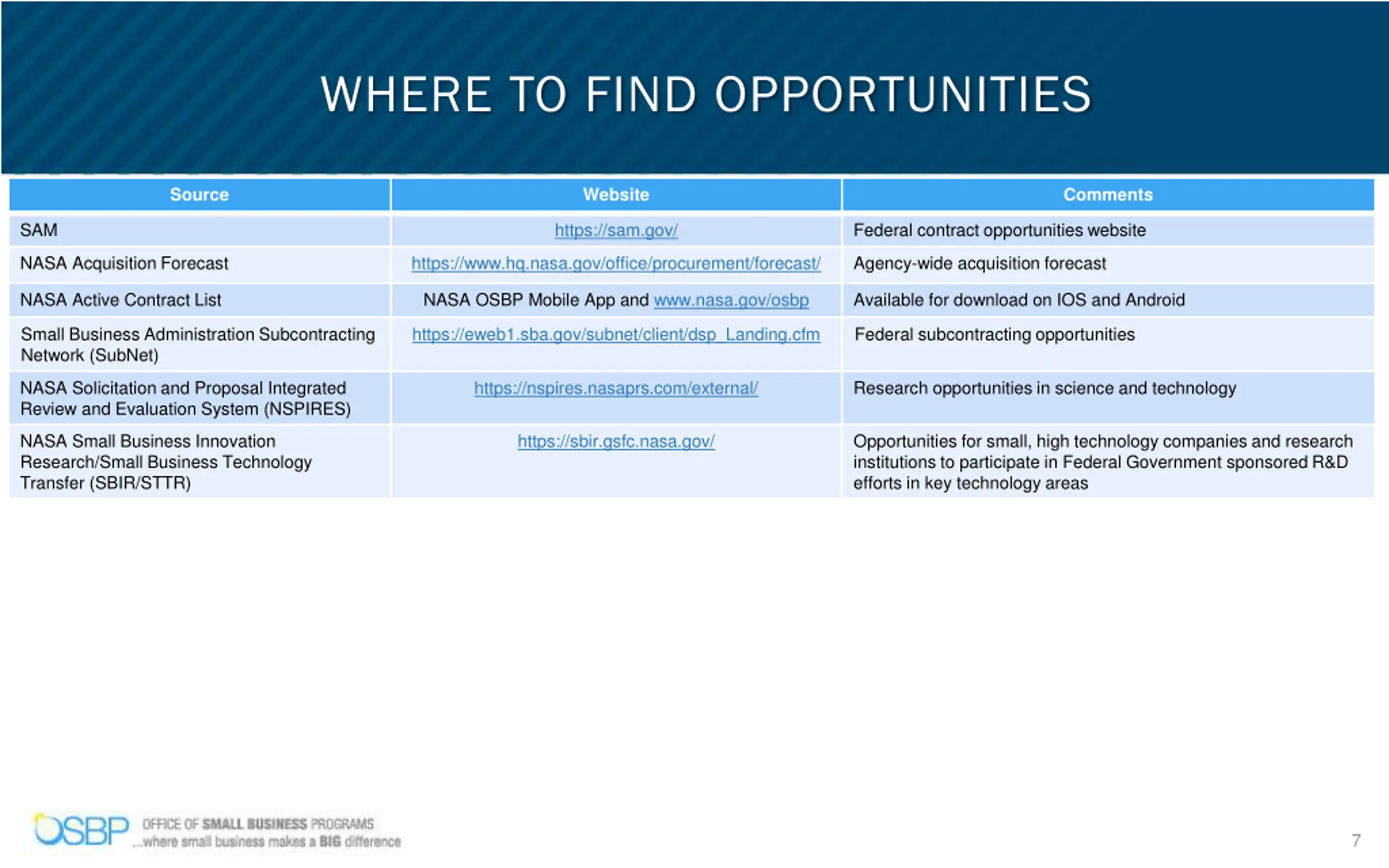 WHERE TO FIND OPPORTUNITIES

| Source | Website | Comments |
|---|---|---|
| SAM | https://sam.gov/ | Federal contract opportunities website |
| NASA Acquisition Forecast | https://www.hq.nasa.gov/office/procurement/forecast/ | Agency-wide acquisition forecast |
| NASA Active Contract List | NASA OSBP Mobile App and www.nasa.gov/osbp | Available for download on IOS and Android |
| Small Business Administration Subcontracting Network (SubNet) | https://eweb1.sba.gov/subnet/client/dsp_Landing.cfm | Federal subcontracting opportunities |
| NASA Solicitation and Proposal Integrated Review and Evaluation System (NSPIRES) | https://nspires.nasaprs.com/external/ | Research opportunities in science and technology |
| NASA Small Business Innovation Research/Small Business Technology Transfer (SBIR/STTR) | https://sbir.gsfc.nasa.gov/ | Opportunities for small, high technology companies and research institutions to participate in Federal Government sponsored R&D efforts in key technology areas |

OSBP OFFICE OF SMALL BUSINESS PROGRAMS ...where small business makes a BIG difference

7